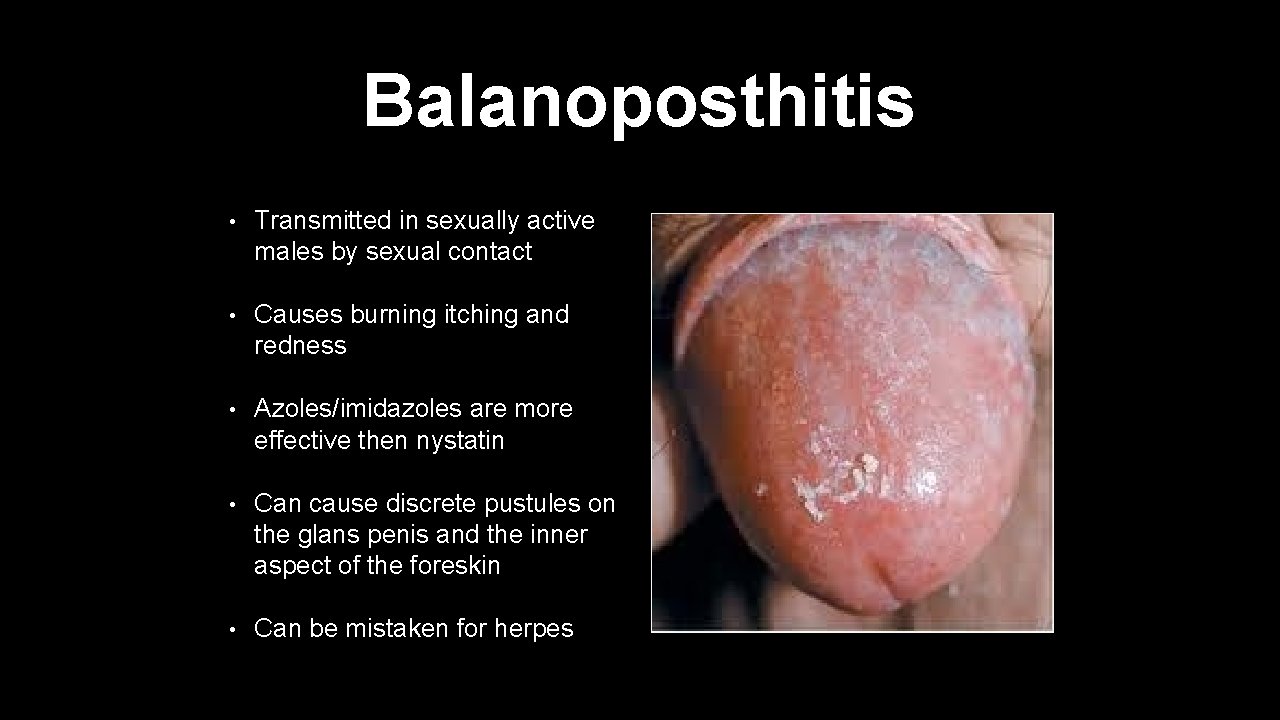 Balanoposthitis

• Transmitted in sexually active males by sexual contact

• Causes burning itching and redness

• Azoles/imidazoles are more effective then nystatin

• Can cause discrete pustules on the glans penis and the inner aspect of the foreskin

• Can be mistaken for herpes